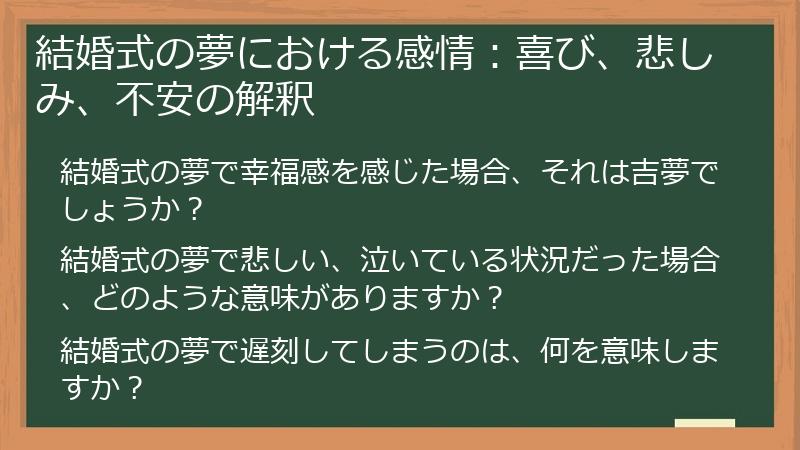 結婚式の夢における感情：喜び、悲しみ、不安の解釈

結婚式の夢で幸福感を感じた場合、それは吉夢でしょうか？

結婚式の夢で悲しい、泣いている状況だった場合、どのような意味がありますか？

結婚式の夢で遅刻してしまうのは、何を意味しますか？